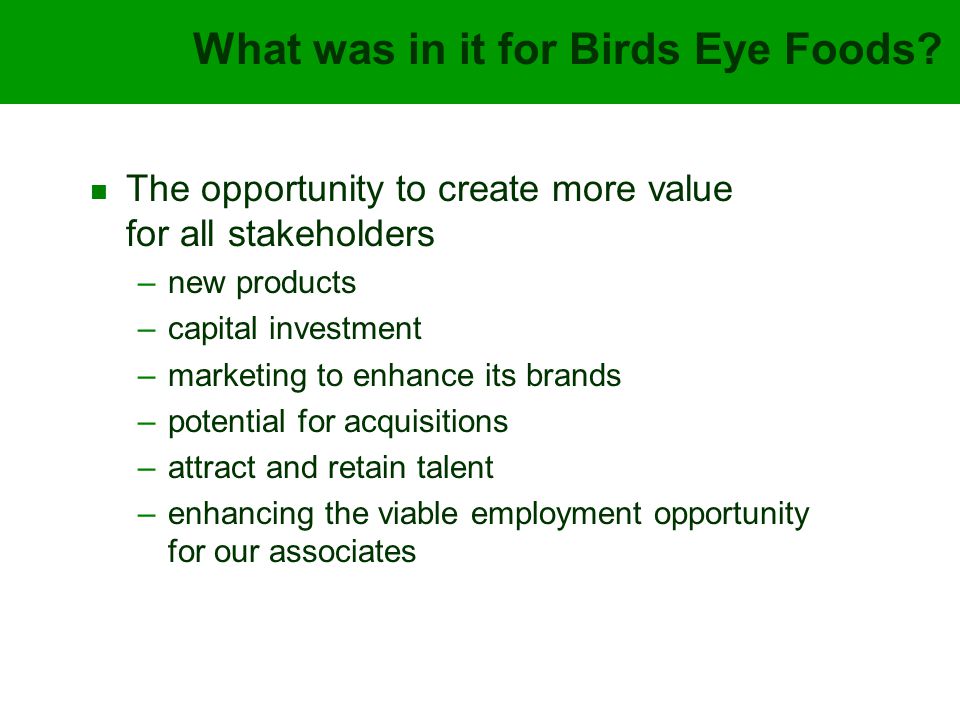 What was in it for Birds Eye Foods?

■ The opportunity to create more value for all stakeholders

– new products
– capital investment
– marketing to enhance its brands
– potential for acquisitions
– attract and retain talent
– enhancing the viable employment opportunity for our associates